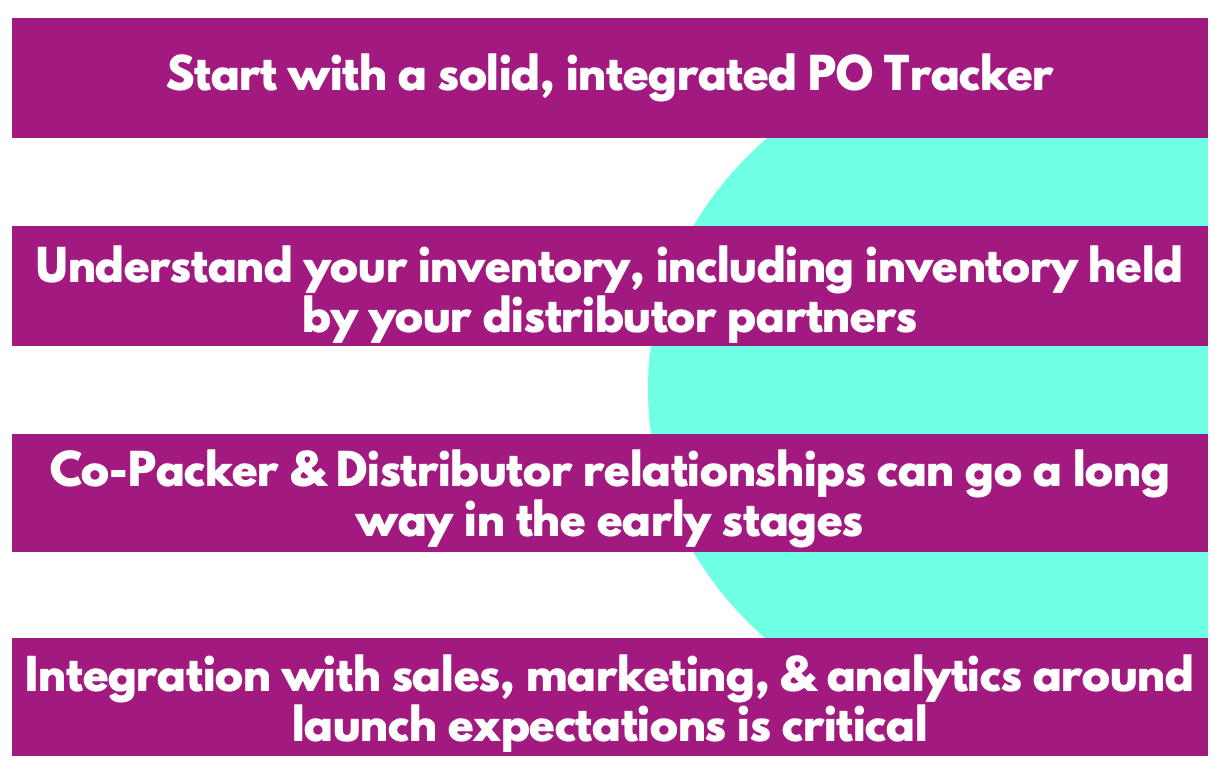 Start with a solid, integrated PO Tracker

Understand your inventory, including inventory held by your distributor partners

Co-Packer & Distributor relationships can go a long way in the early stages

Integration with sales, marketing, & analytics around launch expectations is critical